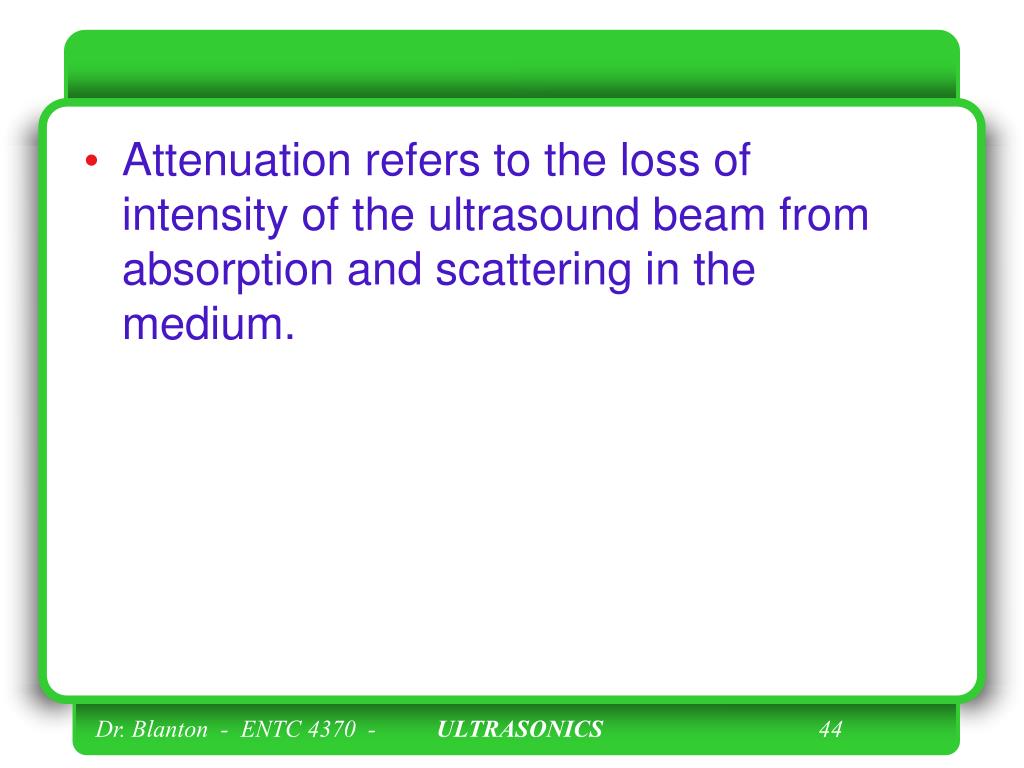 • Attenuation refers to the loss of intensity of the ultrasound beam from absorption and scattering in the medium.

Dr. Blanton - ENTC 4370 - ULTRASONICS 44